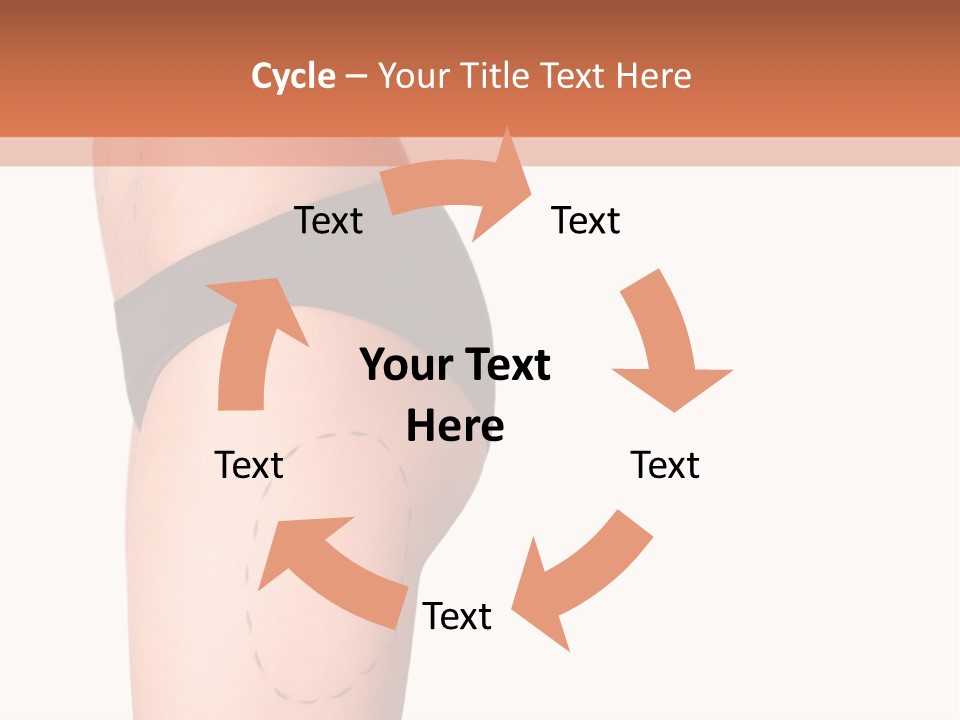 Cycle – Your Title Text Here

Text

Text

Your Text Here

Text

Text

Text